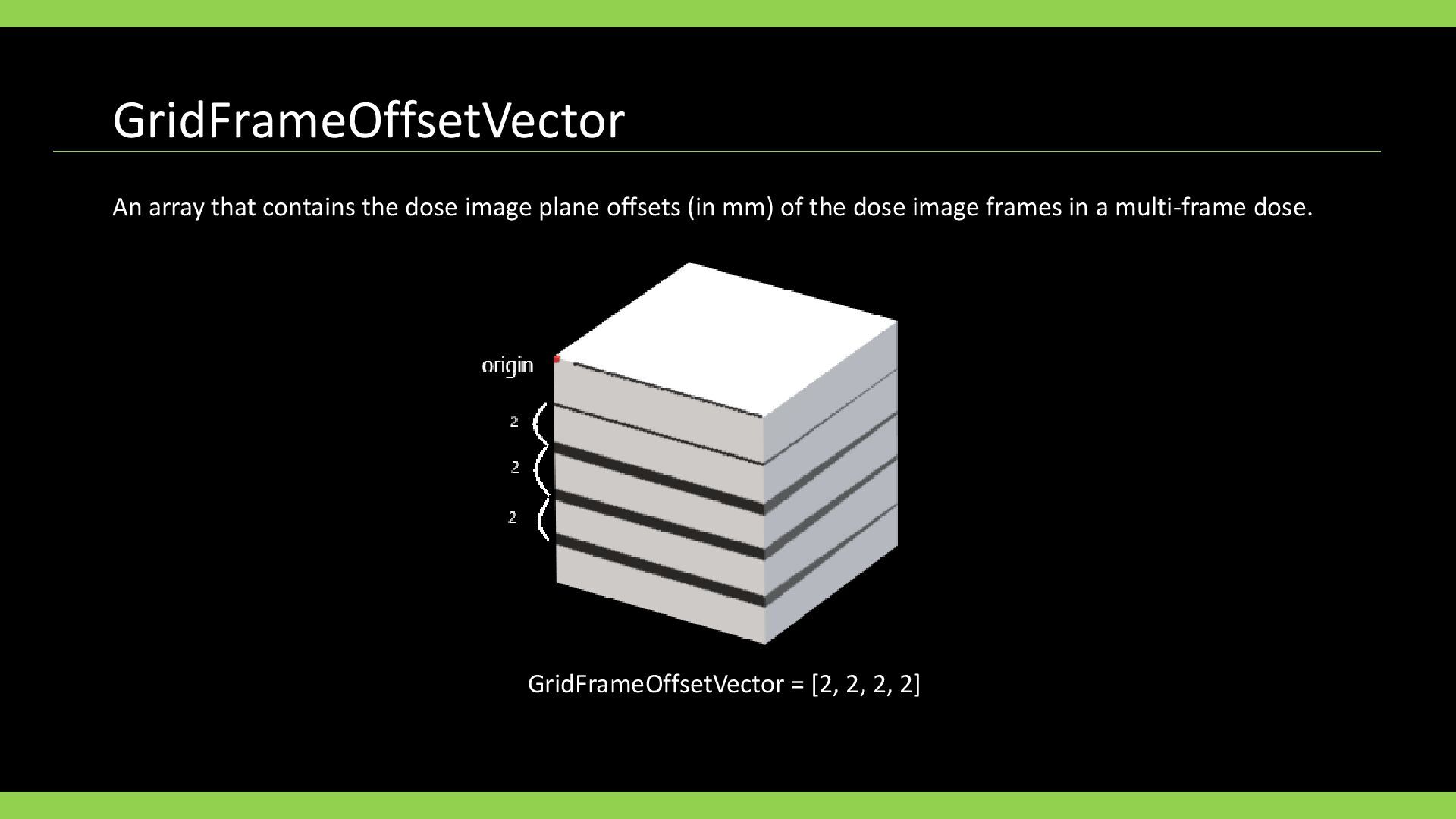 GridFrameOffsetVector

An array that contains the dose image plane offsets (in mm) of the dose image frames in a multi-frame dose.

origin

2

2

2

GridFrameOffsetVector = [2, 2, 2, 2]